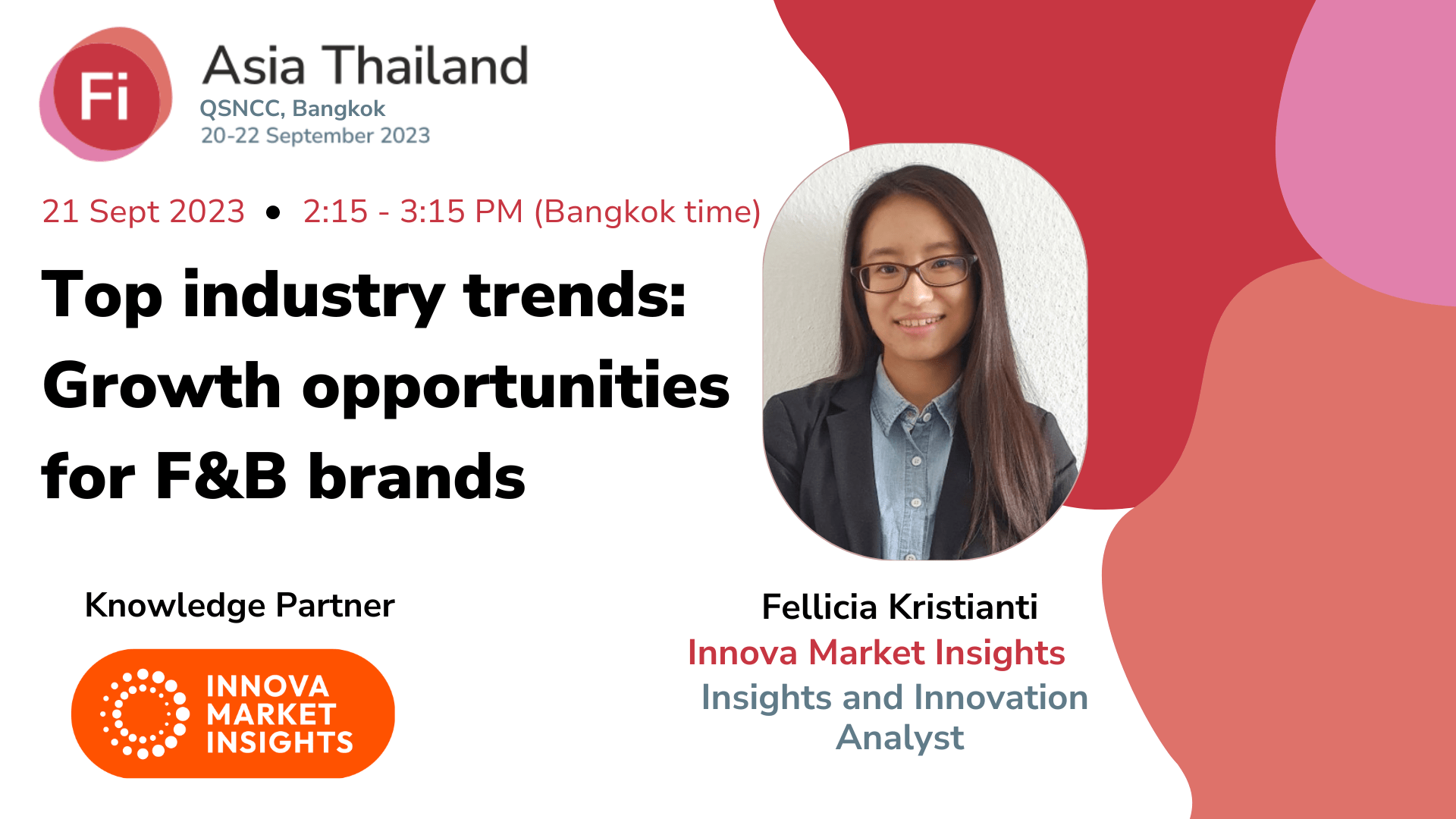 Fi Asia Thailand
QSNCC, Bangkok
20-22 September 2023

21 Sept 2023 • 2:15 - 3:15 PM (Bangkok time)

Top industry trends: Growth opportunities for F&B brands

Knowledge Partner

INNOVA MARKET INSIGHTS

Fellicia Kristianti
Innova Market Insights
Insights and Innovation Analyst